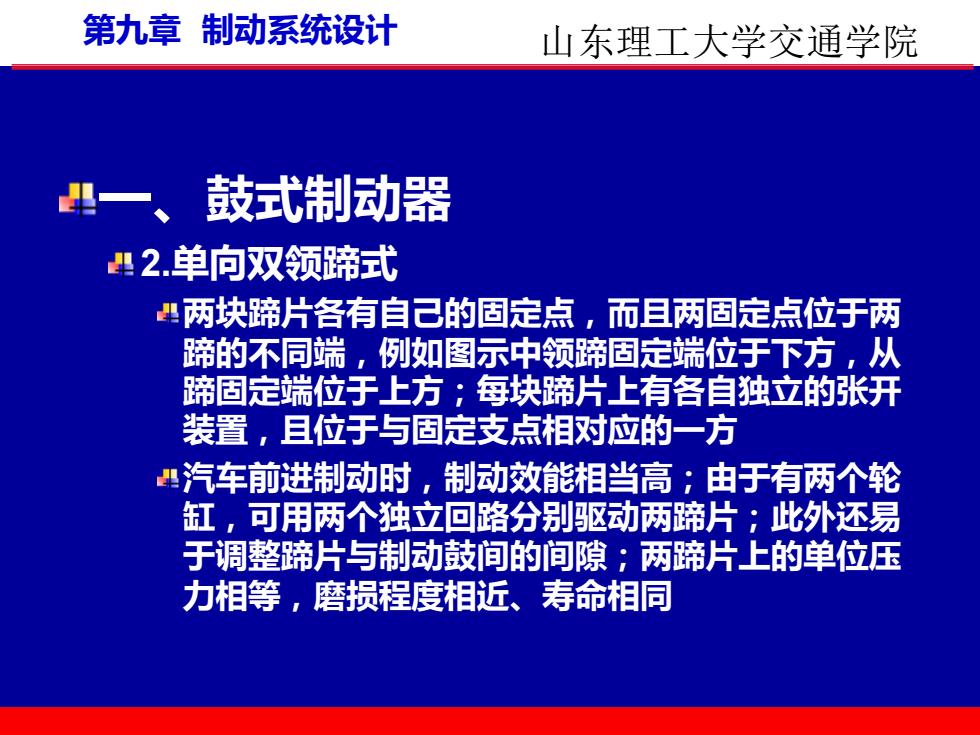 第九章 制动系统设计

山东理工大学交通学院

一、鼓式制动器

2.单向双领蹄式

两块蹄片各有自己的固定点，而且两固定点位于两蹄的不同端，例如图示中领蹄固定端位于下方，从蹄固定端位于上方；每块蹄片上有各自独立的张开装置，且位于与固定支点相对应的一方

汽车前进制动时，制动效能相当高；由于有两个轮缸，可用两个独立回路分别驱动两蹄片；此外还易于调整蹄片与制动鼓间的间隙；两蹄片上的单位压力相等，磨损程度相近、寿命相同